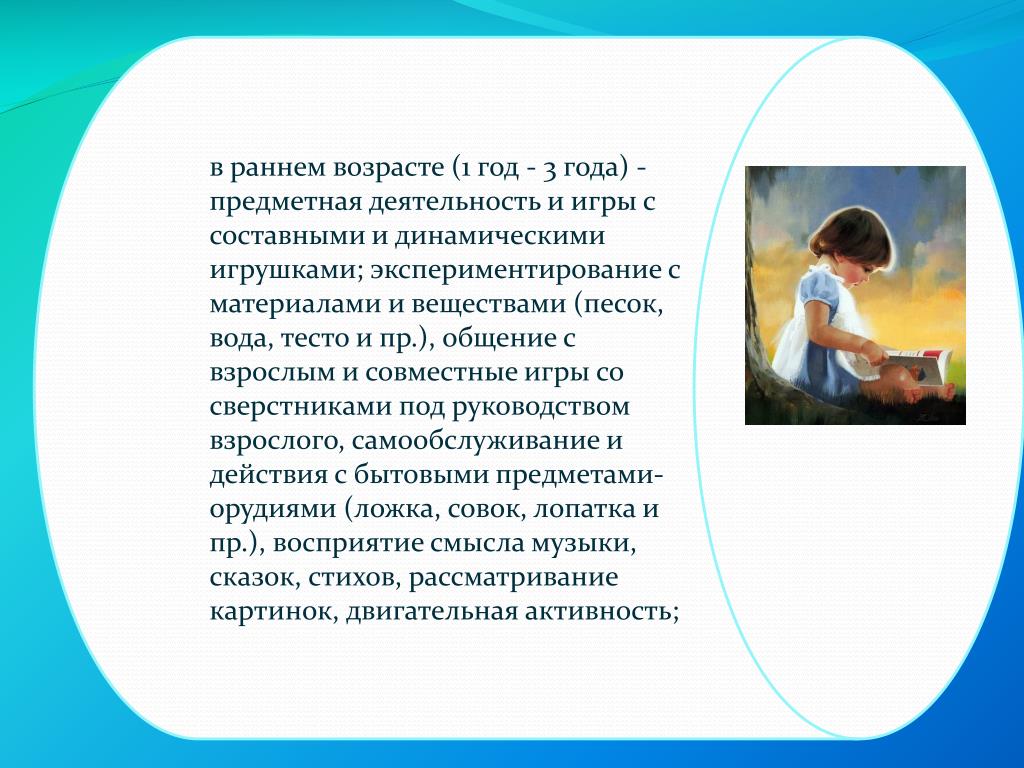 в раннем возрасте (1 год - 3 года) - предметная деятельность и игры с составными и динамическими игрушками; экспериментирование с материалами и веществами (песок, вода, тесто и пр.), общение с взрослым и совместные игры со сверстниками под руководством взрослого, самообслуживание и действия с бытовыми предметами-орудиями (ложка, совок, лопатка и пр.), восприятие смысла музыки, сказок, стихов, рассматривание картинок, двигательная активность;